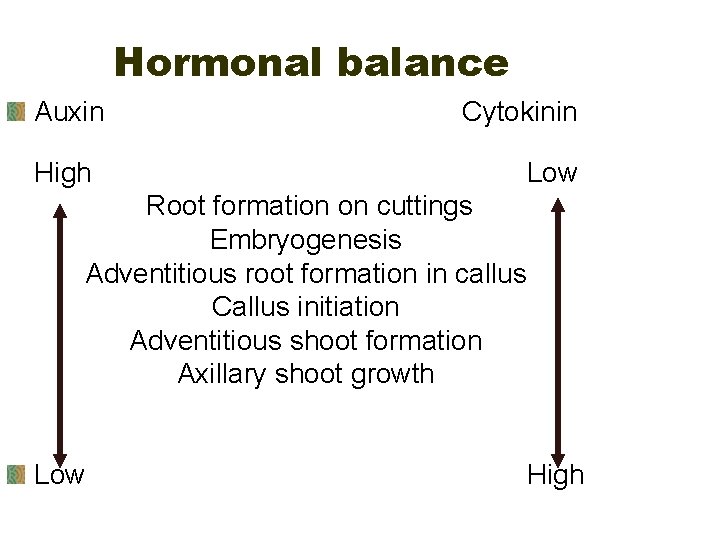 Hormonal balance

Auxin Cytokinin

High Low

Root formation on cuttings
Embryogenesis
Adventitious root formation in callus
Callus initiation
Adventitious shoot formation
Axillary shoot growth

Low High